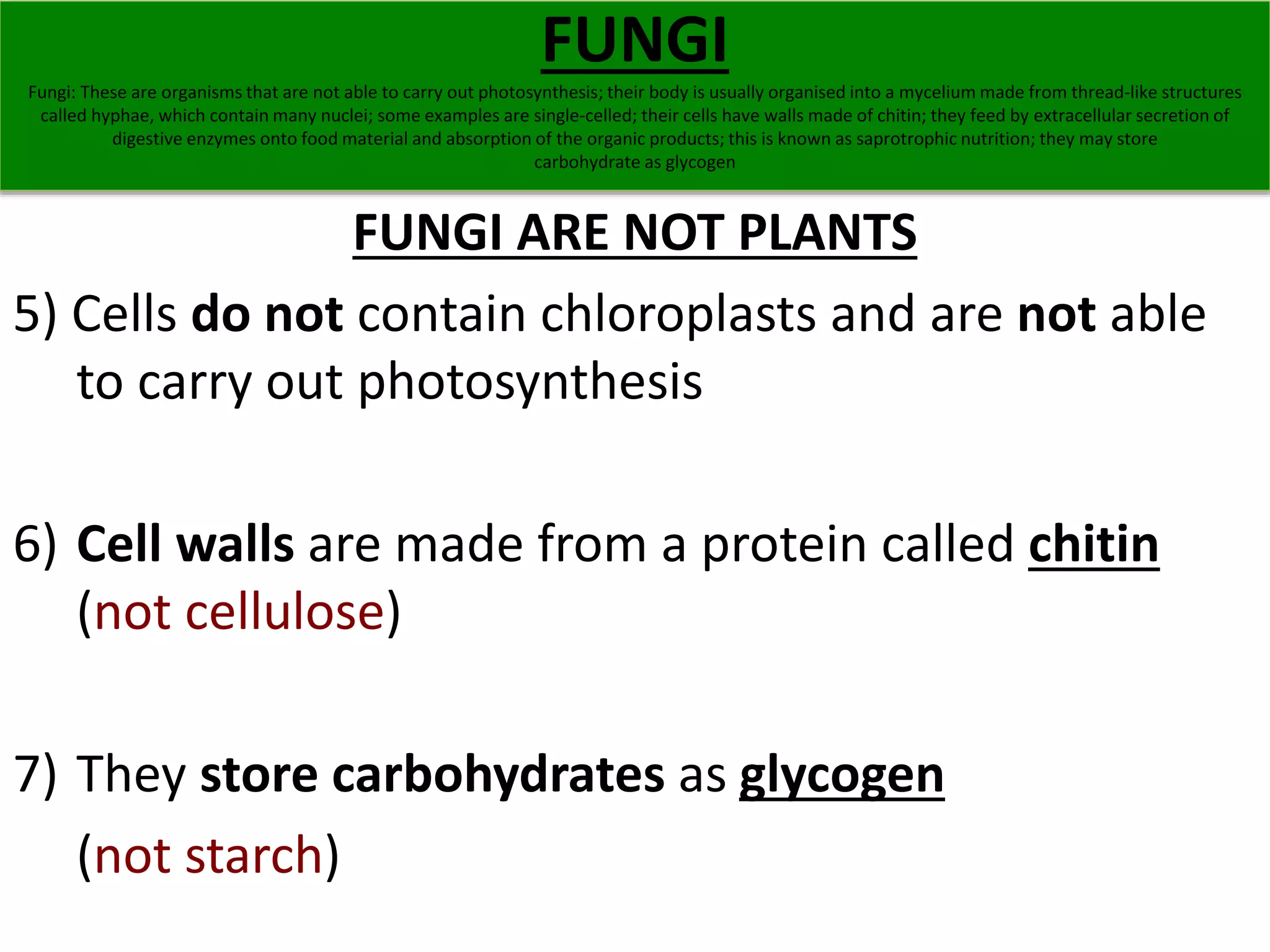 FUNGI

Fungi: These are organisms that are not able to carry out photosynthesis; their body is usually organised into a mycelium made from thread-like structures called hyphae, which contain many nuclei; some examples are single-celled; their cells have walls made of chitin; they feed by extracellular secretion of digestive enzymes onto food material and absorption of the organic products; this is known as saprotrophic nutrition; they may store carbohydrate as glycogen

FUNGI ARE NOT PLANTS

5) Cells do not contain chloroplasts and are not able to carry out photosynthesis

6) Cell walls are made from a protein called chitin (not cellulose)

7) They store carbohydrates as glycogen (not starch)